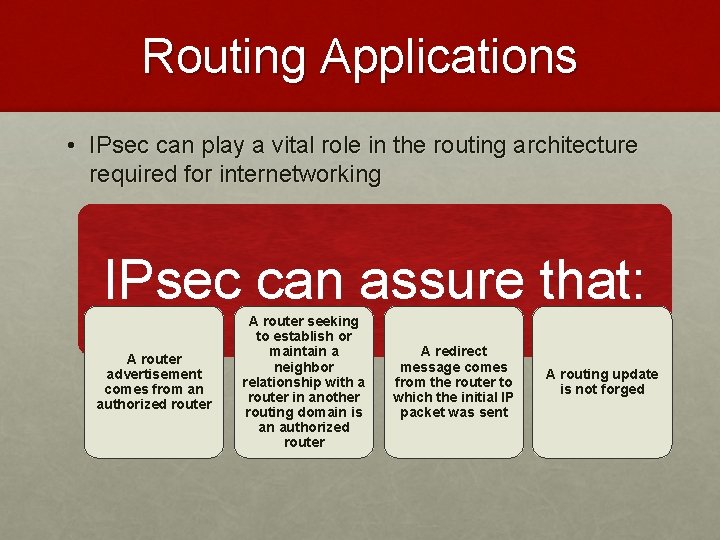 Routing Applications

• IPsec can play a vital role in the routing architecture required for internetworking

IPsec can assure that:

A router advertisement comes from an authorized router

A router seeking to establish or maintain a neighbor relationship with a router in another routing domain is an authorized router

A redirect message comes from the router to which the initial IP packet was sent

A routing update is not forged